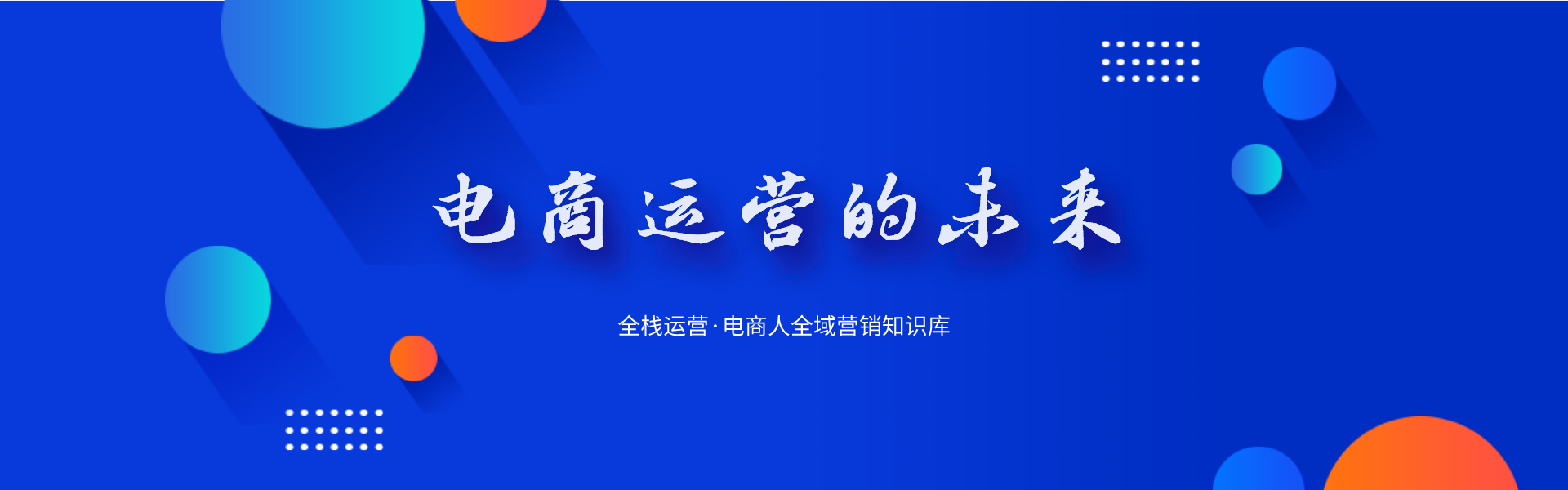 电商运营的未来

全栈运营·电商人全域营销知识库